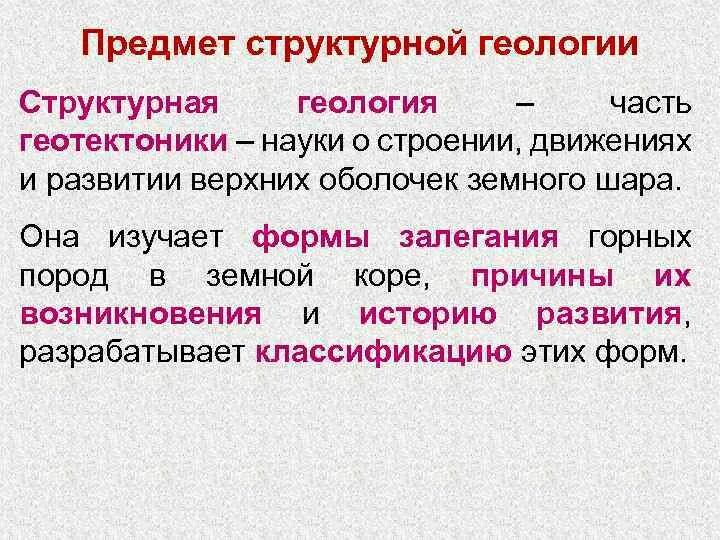 Предмет структурной геологии

Структурная геология – часть геотектоники – науки о строении, движениях и развитии верхних оболочек земного шара.

Она изучает формы залегания горных пород в земной коре, причины их возникновения и историю развития, разрабатывает классификацию этих форм.